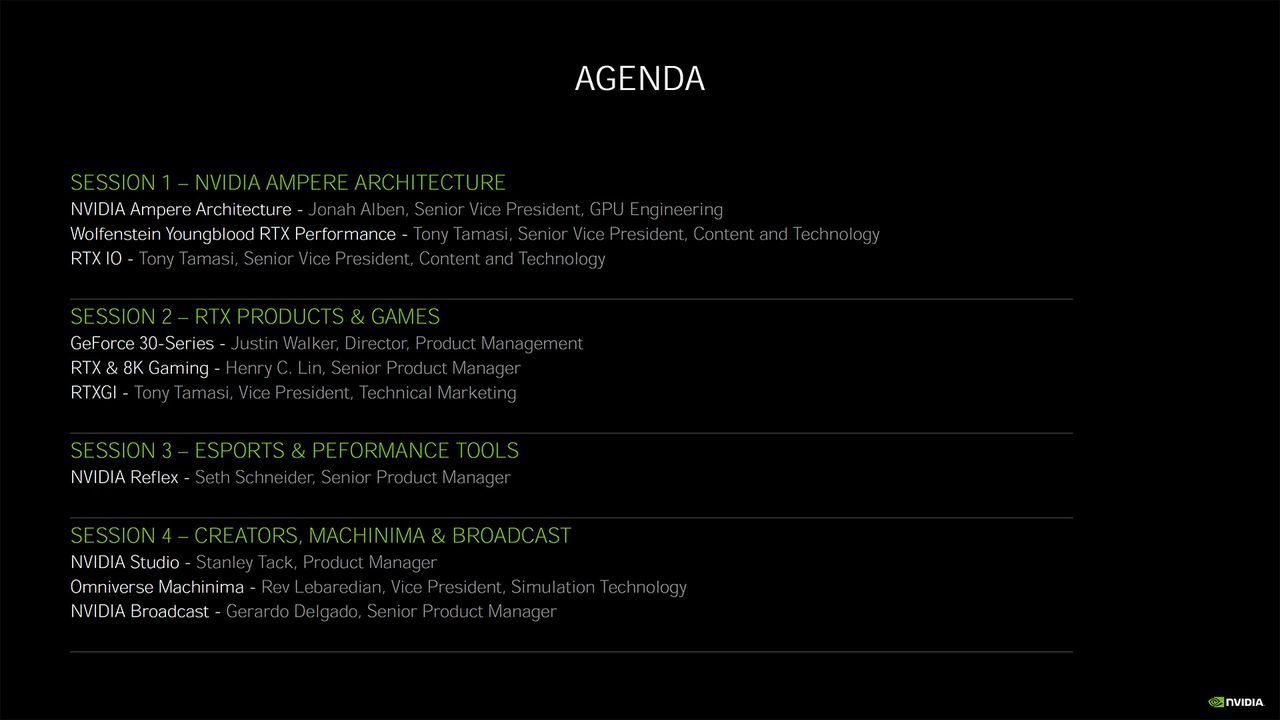 AGENDA

SESSION 1 – NVIDIA AMPERE ARCHITECTURE
NVIDIA Ampere Architecture - Jonah Alben, Senior Vice President, GPU Engineering
Wolfenstein Youngblood RTX Performance - Tony Tamasi, Senior Vice President, Content and Technology
RTX IO - Tony Tamasi, Senior Vice President, Content and Technology

SESSION 2 – RTX PRODUCTS & GAMES
GeForce 30-Series - Justin Walker, Director, Product Management
RTX & 8K Gaming - Henry C. Lin, Senior Product Manager
RTXGI - Tony Tamasi, Vice President, Technical Marketing

SESSION 3 – ESPORTS & PEFORMANCE TOOLS
NVIDIA Reflex - Seth Schneider, Senior Product Manager

SESSION 4 – CREATORS, MACHINIMA & BROADCAST
NVIDIA Studio - Stanley Tack, Product Manager
Omniverse Machinima - Rev Lebaredian, Vice President, Simulation Technology
NVIDIA Broadcast - Gerardo Delgado, Senior Product Manager

NVIDIA